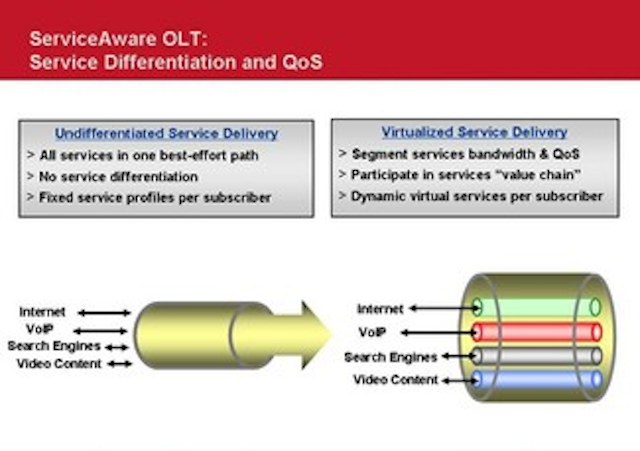 ServiceAware OLT:
Service Differentiation and QoS

Undifferentiated Service Delivery
> All services in one best-effort path
> No service differentiation
> Fixed service profiles per subscriber

Virtualized Service Delivery
> Segment services bandwidth & QoS
> Participate in services "value chain"
> Dynamic virtual services per subscriber

Internet
VoIP
Search Engines
Video Content

Internet
VoIP
Search Engines
Video Content